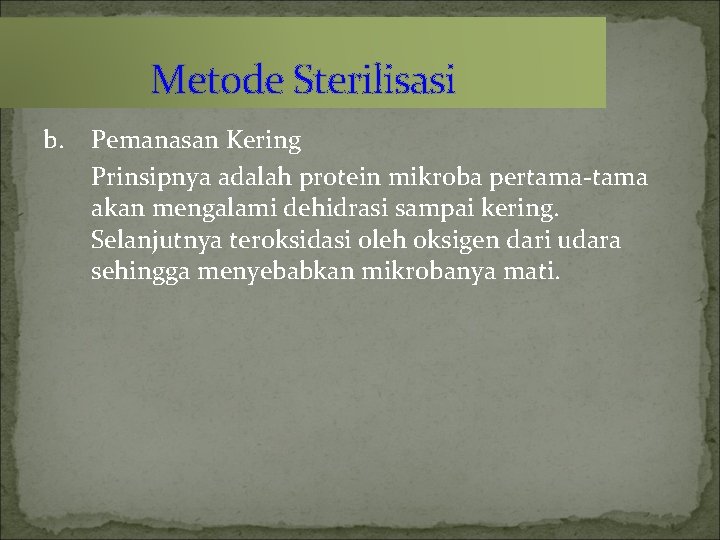 Metode Sterilisasi

b. Pemanasan Kering

Prinsipnya adalah protein mikroba pertama-tama akan mengalami dehidrasi sampai kering. Selanjutnya teroksidasi oleh oksigen dari udara sehingga menyebabkan mikrobanya mati.